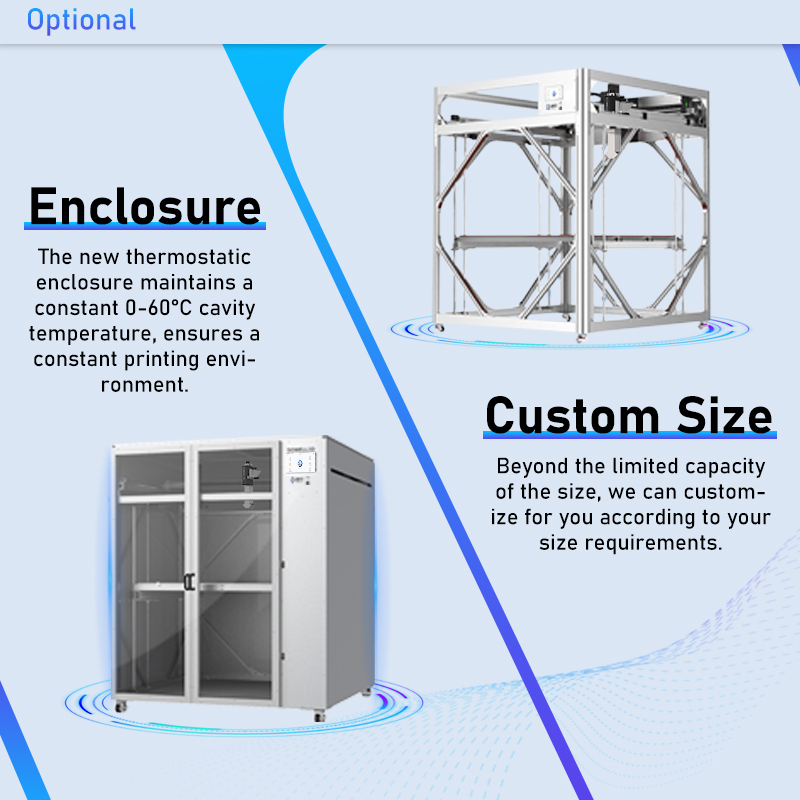 Optional

Enclosure

The new thermostatic enclosure maintains a constant 0-60°C cavity temperature, ensures a constant printing environment.

Custom Size

Beyond the limited capacity of the size, we can customize for you according to your size requirements.